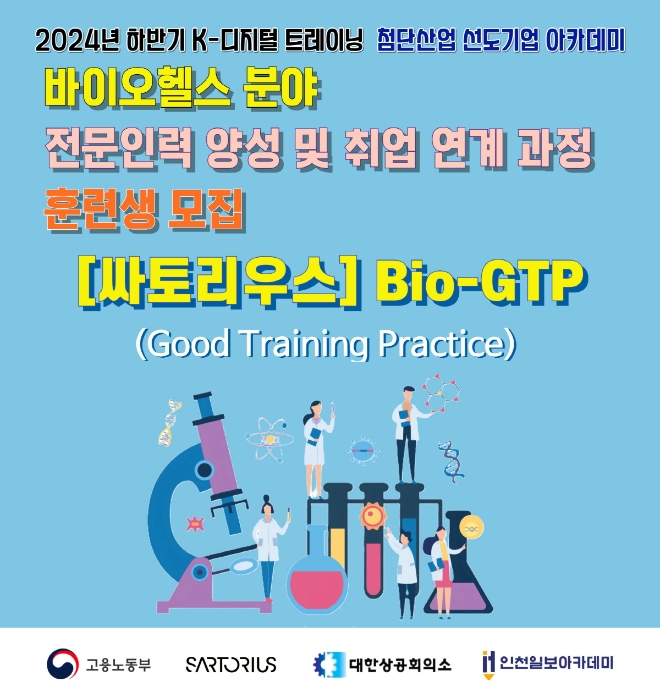 2024년 하반기 K-디지털 트레이닝 첨단산업 선도기업 아카데미

바이오헬스 분야
전문인력 양성 및 취업 연계 과정
훈련생 모집

[싸토리우스] Bio-GTP
(Good Training Practice)

고용노동부 SARTORIUS 대한상공회의소 인천일보아카데미